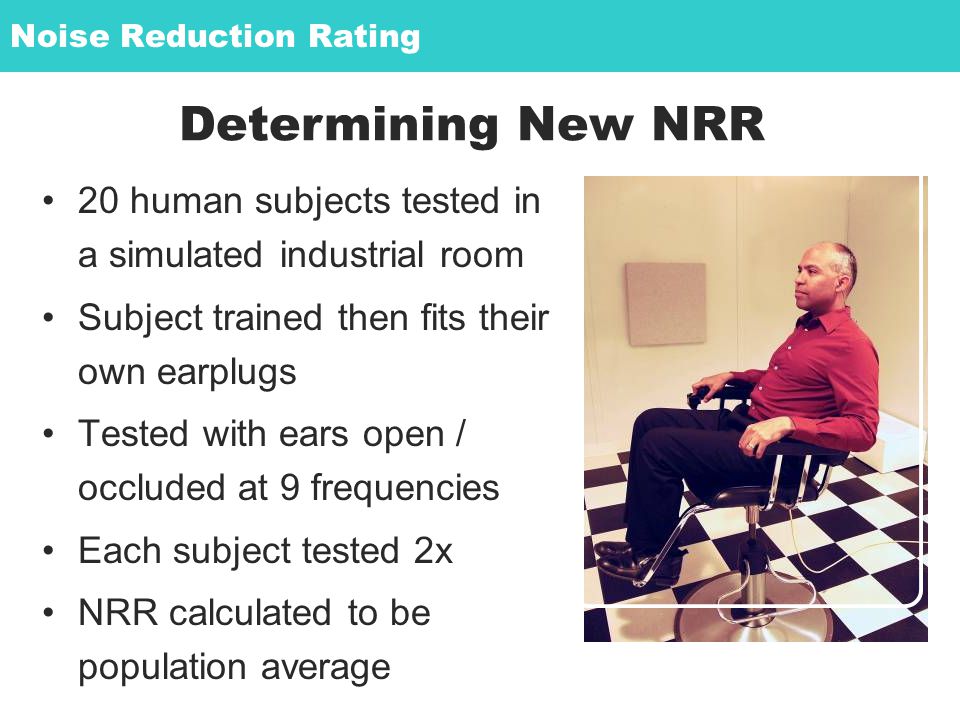 Noise Reduction Rating

Determining New NRR

• 20 human subjects tested in a simulated industrial room
• Subject trained then fits their own earplugs
• Tested with ears open / occluded at 9 frequencies
• Each subject tested 2x
• NRR calculated to be population average